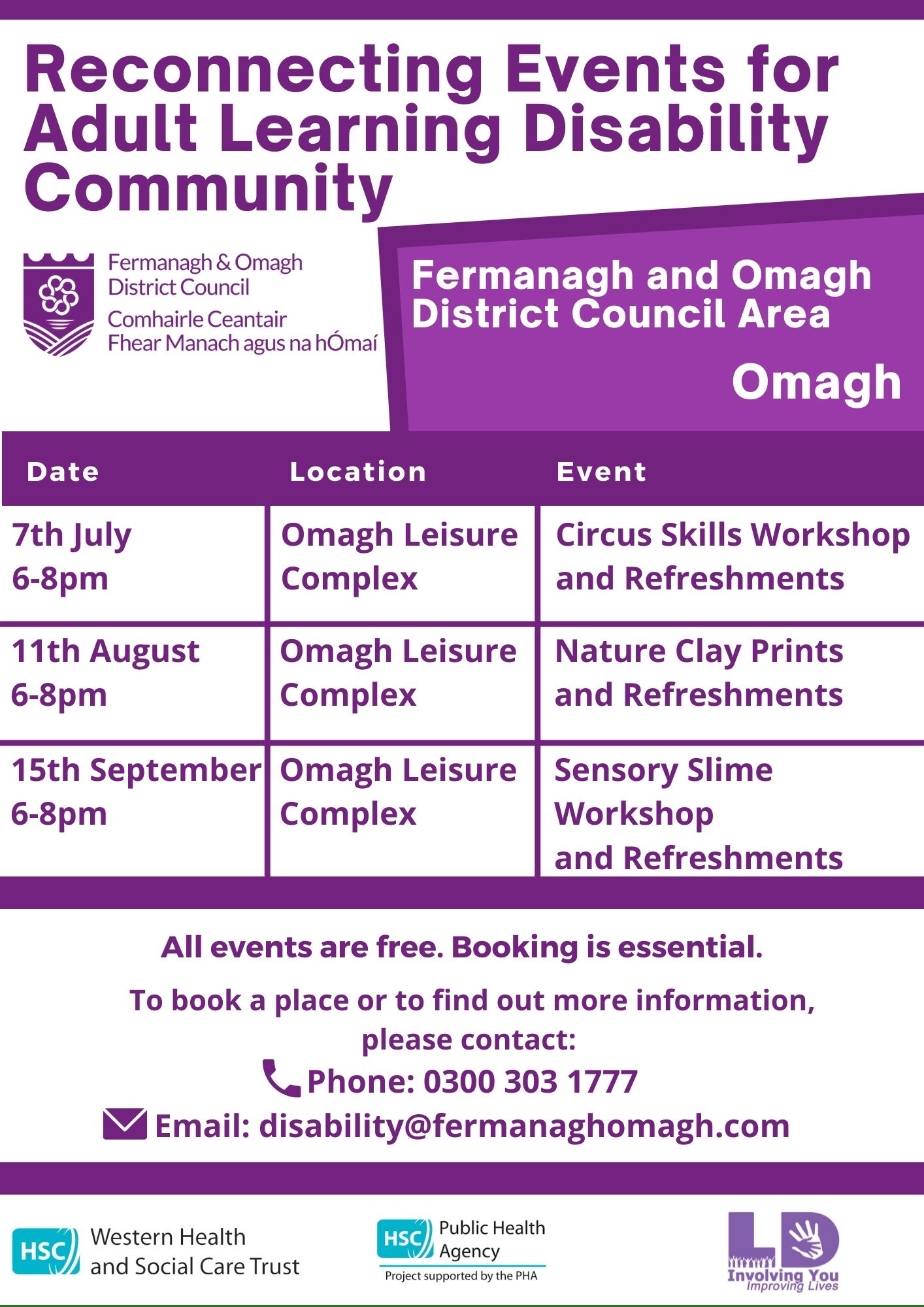 Reconnecting Events for Adult Learning Disability Community

Fermanagh & Omagh District Council
Comhairle Ceantair Fhear Manach agus na hÓmaí

Fermanagh and Omagh District Council Area

Omagh

| Date | Location | Event |
|---|---|---|
| 7th July 6-8pm | Omagh Leisure Complex | Circus Skills Workshop and Refreshments |
| 11th August 6-8pm | Omagh Leisure Complex | Nature Clay Prints and Refreshments |
| 15th September 6-8pm | Omagh Leisure Complex | Sensory Slime Workshop and Refreshments |

All events are free. Booking is essential.

To book a place or to find out more information, please contact:

Phone: 0300 303 1777

Email: disability@fermanaghomagh.com

HSC Western Health and Social Care Trust

HSC Public Health Agency
Project supported by the PHA

LD Involving You Improving Lives